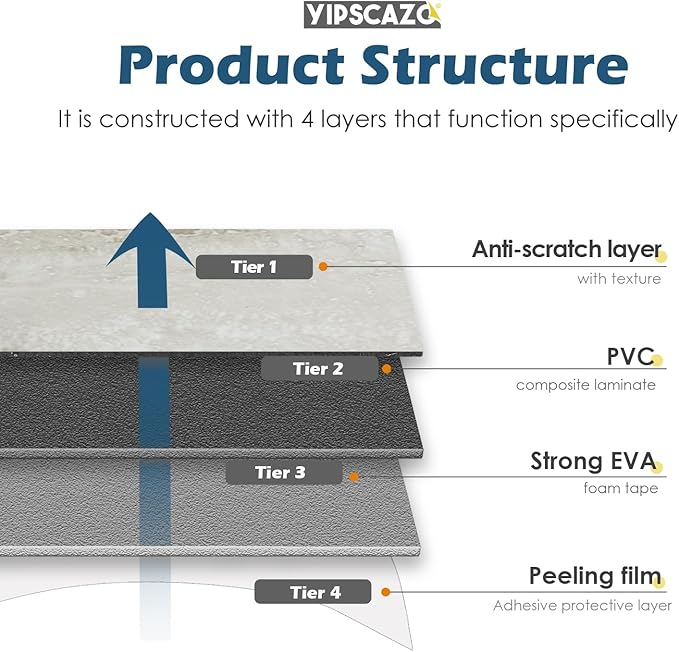 YIPSCAZO

Product Structure

It is constructed with 4 layers that function specifically

Tier 1

Anti-scratch layer
with texture

Tier 2

PVC
composite laminate

Tier 3

Strong EVA
foam tape

Tier 4

Peeling film
Adhesive protective layer